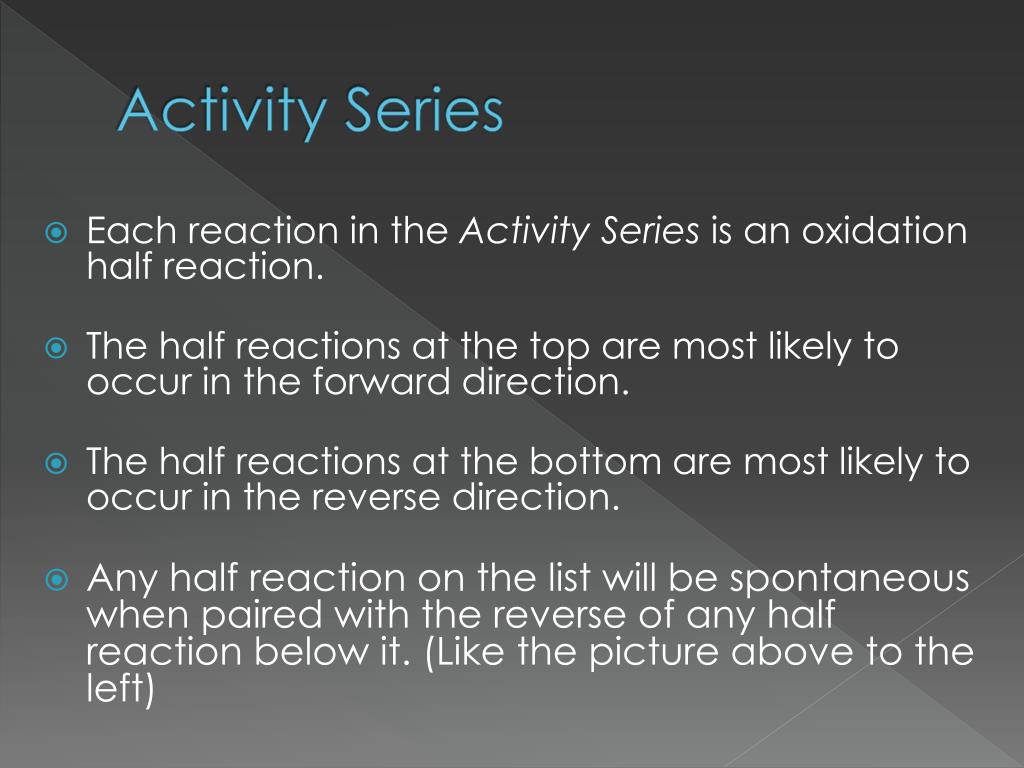 Activity Series

Each reaction in the Activity Series is an oxidation half reaction.

The half reactions at the top are most likely to occur in the forward direction.

The half reactions at the bottom are most likely to occur in the reverse direction.

Any half reaction on the list will be spontaneous when paired with the reverse of any half reaction below it. (Like the picture above to the left)